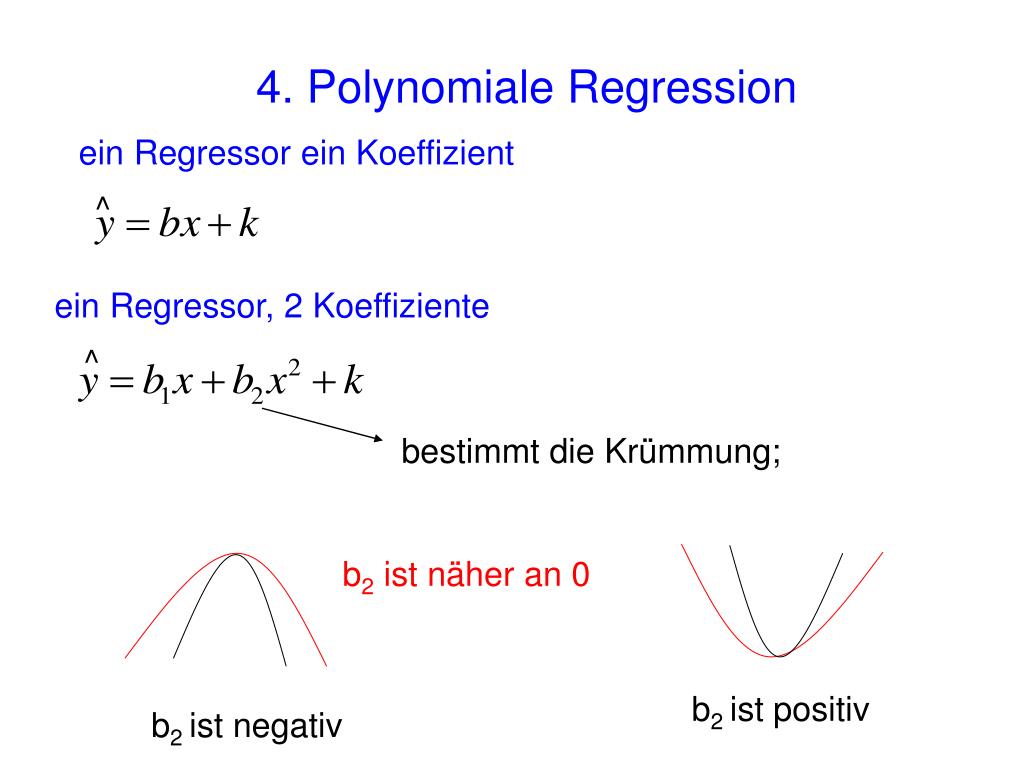 4. Polynomiale Regression

ein Regressor ein Koeffizient

$\hat{y} = bx + k$

ein Regressor, 2 Koeffiziente

$\hat{y} = b_1 x + b_2 x^2 + k$

bestimmt die Krümmung;

$b_2$ ist näher an 0

$b_2$ ist negativ

$b_2$ ist positiv